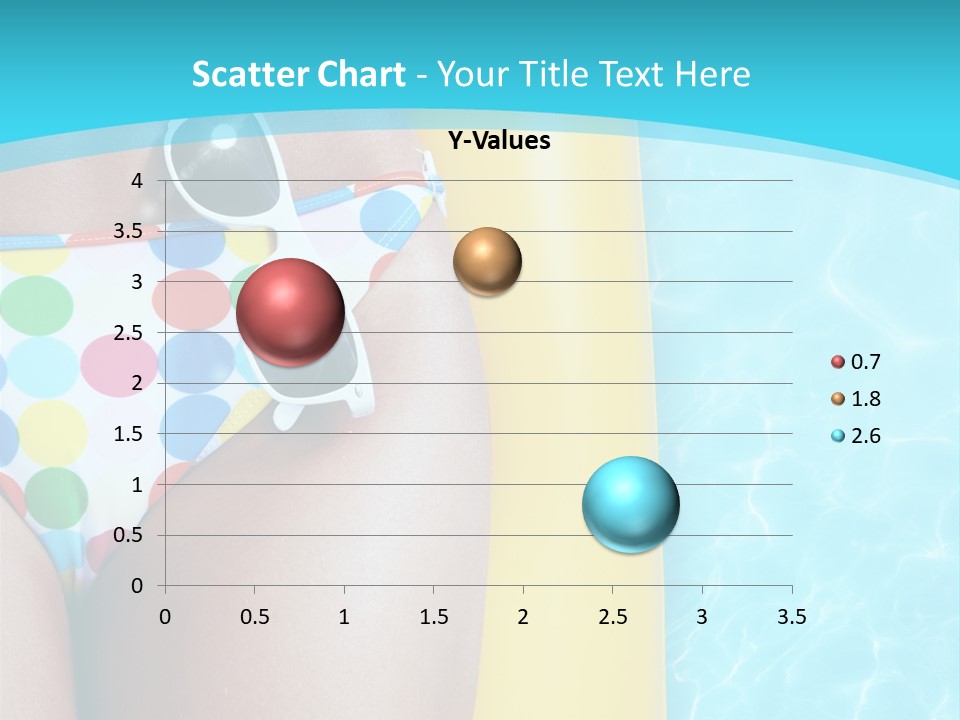 Scatter Chart - Your Title Text Here

Y-Values

4
3.5
3
2.5
2
1.5
1
0.5
0

0 0.5 1 1.5 2 2.5 3 3.5

0.7
1.8
2.6